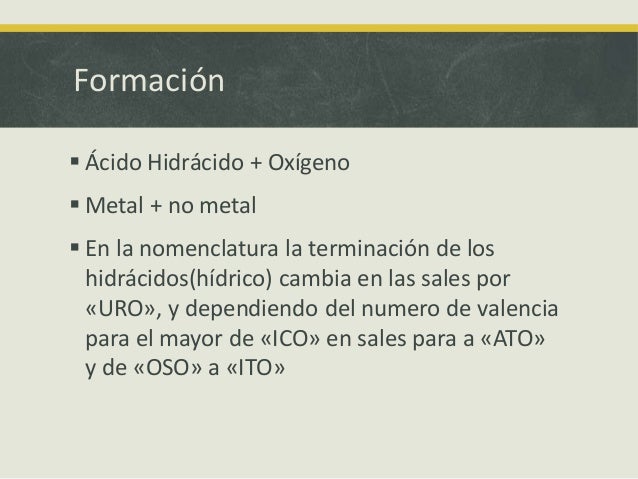 Formación

▪ Ácido Hidrácido + Oxígeno

▪ Metal + no metal

▪ En la nomenclatura la terminación de los hidrácidos(hídrico) cambia en las sales por «URO», y dependiendo del numero de valencia para el mayor de «ICO» en sales para a «ATO» y de «OSO» a «ITO»